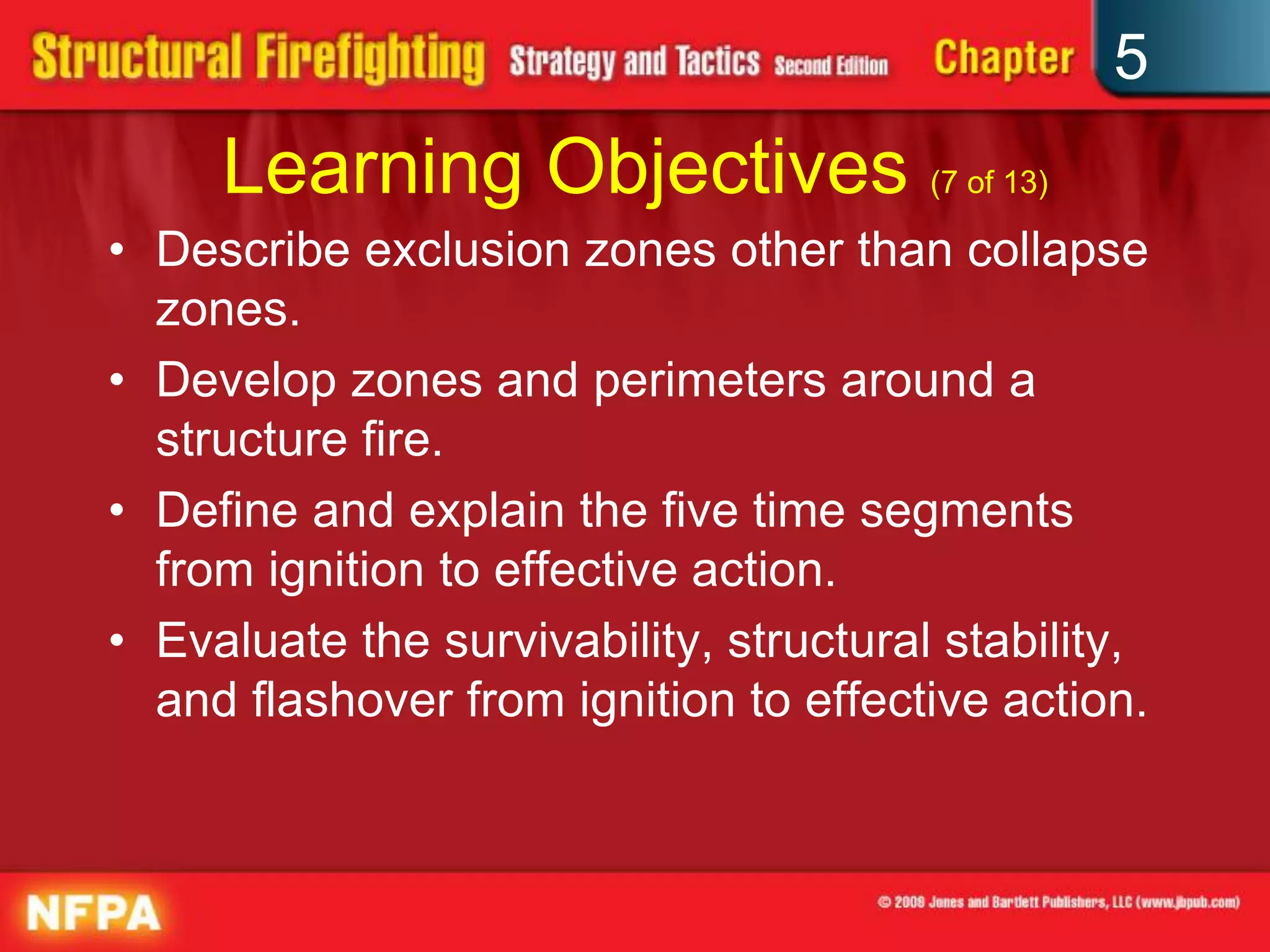 Structural Firefighting Strategy and Tactics Second Edition Chapter 5

Learning Objectives (7 of 13)

• Describe exclusion zones other than collapse zones.
• Develop zones and perimeters around a structure fire.
• Define and explain the five time segments from ignition to effective action.
• Evaluate the survivability, structural stability, and flashover from ignition to effective action.

NFPA

© 2009 Jones and Bartlett Publishers, LLC (www.jbpub.com)